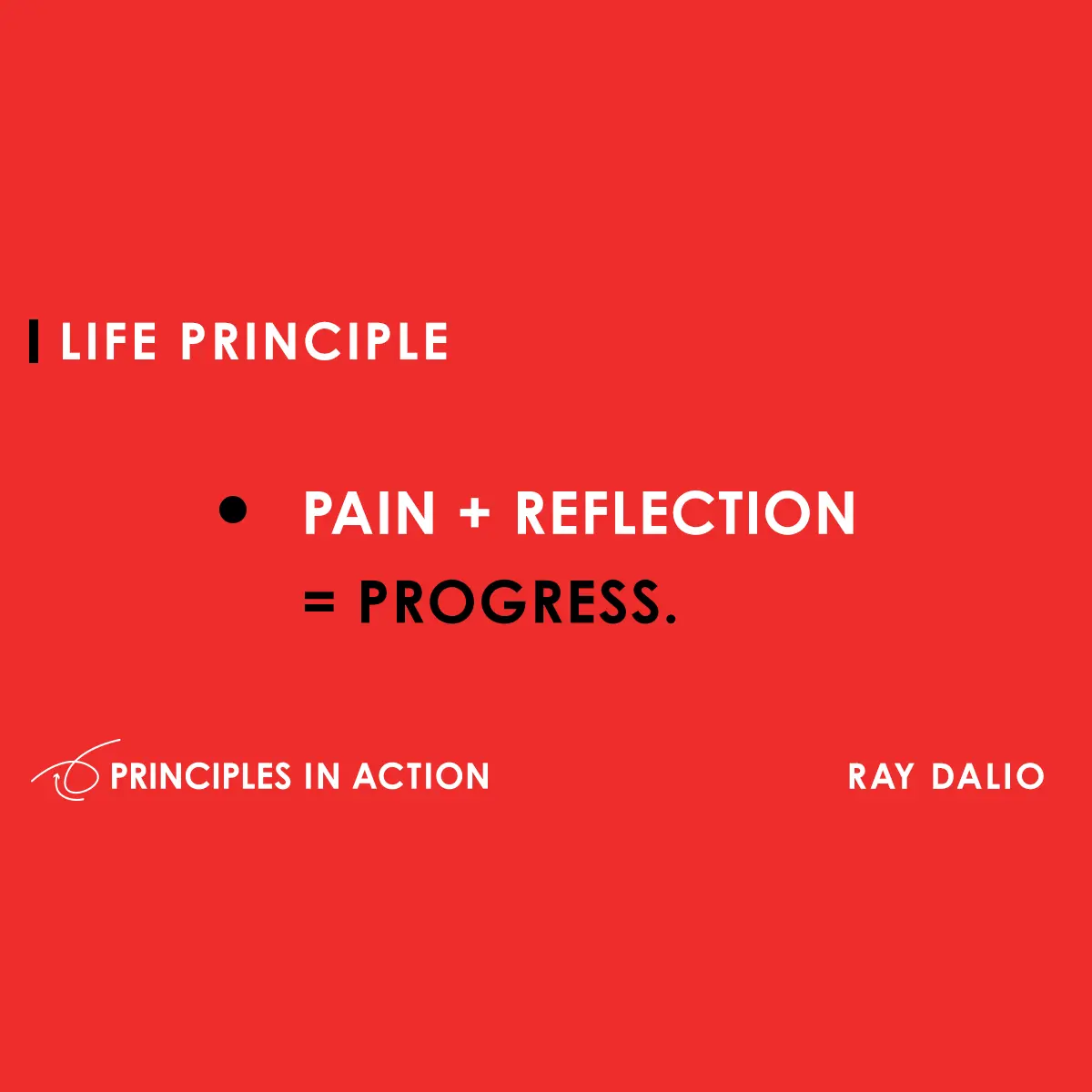 LIFE PRINCIPLE

• PAIN + REFLECTION = PROGRESS.

PRINCIPLES IN ACTION

RAY DALIO